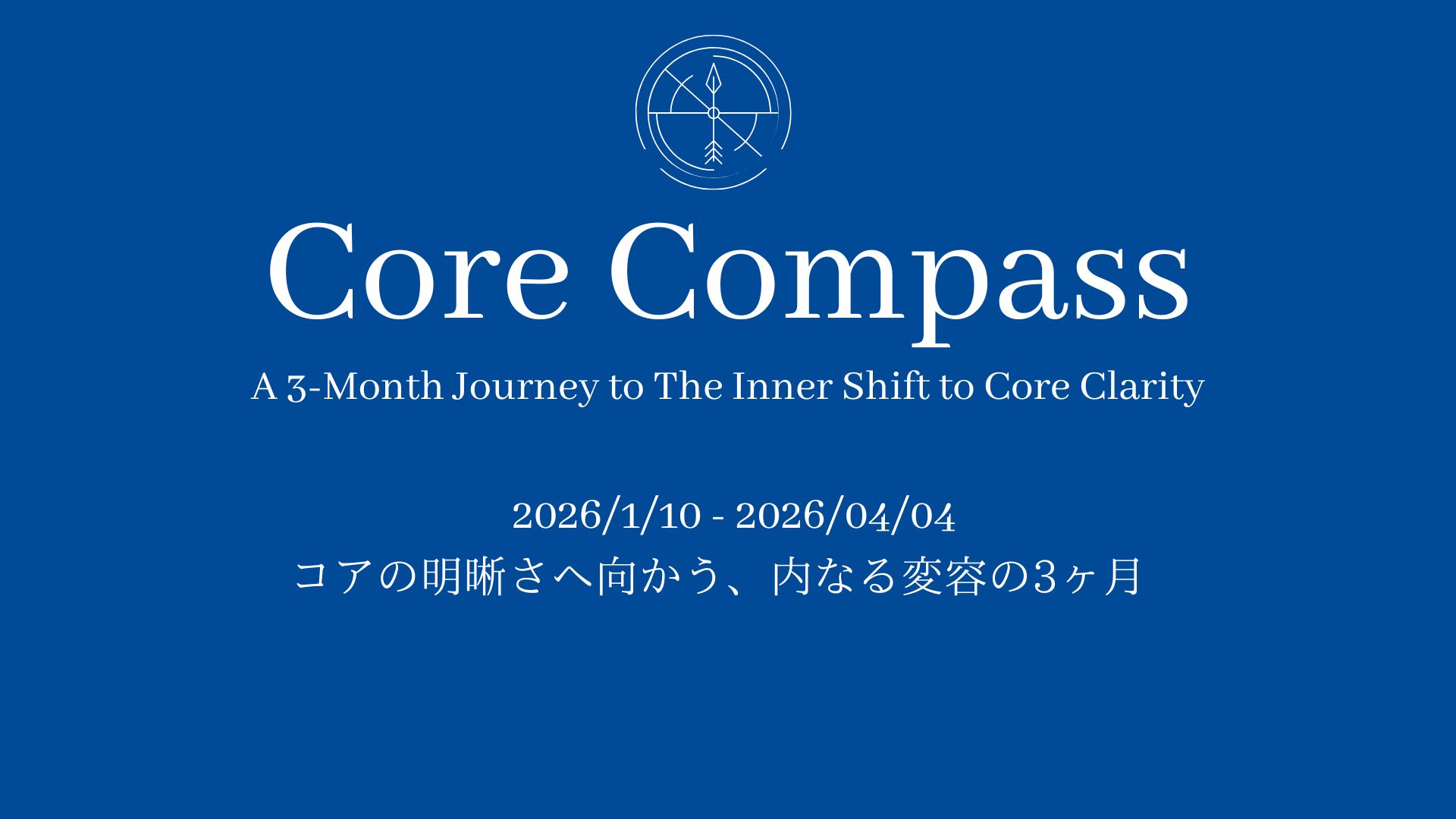 Core Compass

A 3-Month Journey to The Inner Shift to Core Clarity

2026/1/10 - 2026/04/04

コアの明晰さへ向かう、内なる変容の3ヶ月